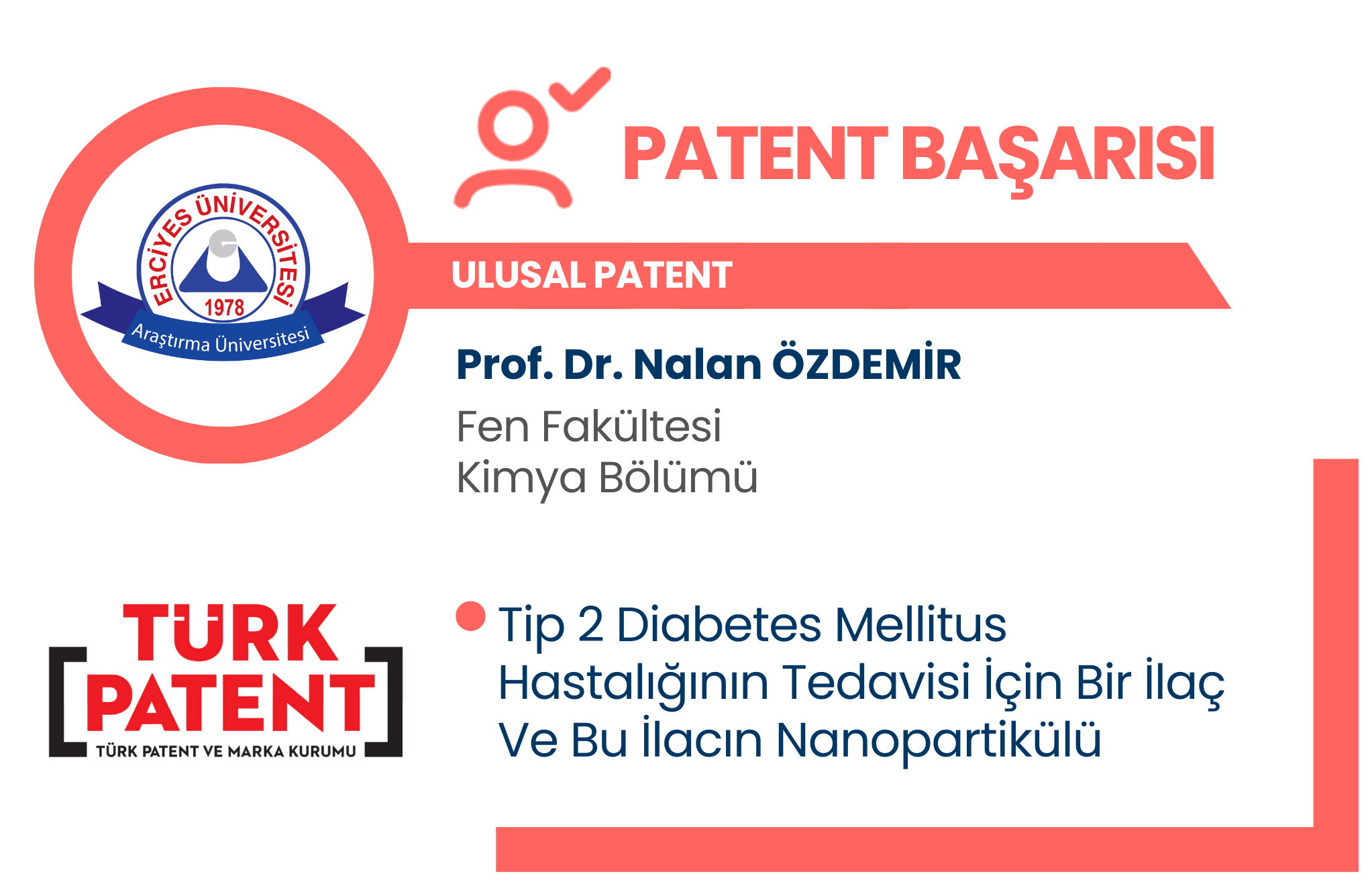 ERCİYES ÜNİVERSİTESİ
1978
Araştırma Üniversitesi

PATENT BAŞARISI

ULUSAL PATENT

Prof. Dr. Nalan ÖZDEMİR

Fen Fakültesi
Kimya Bölümü

TÜRK PATENT
TÜRK PATENT VE MARKA KURUMU

Tip 2 Diabetes Mellitus Hastalığının Tedavisi İçin Bir İlaç Ve Bu İlacın Nanopartikülü